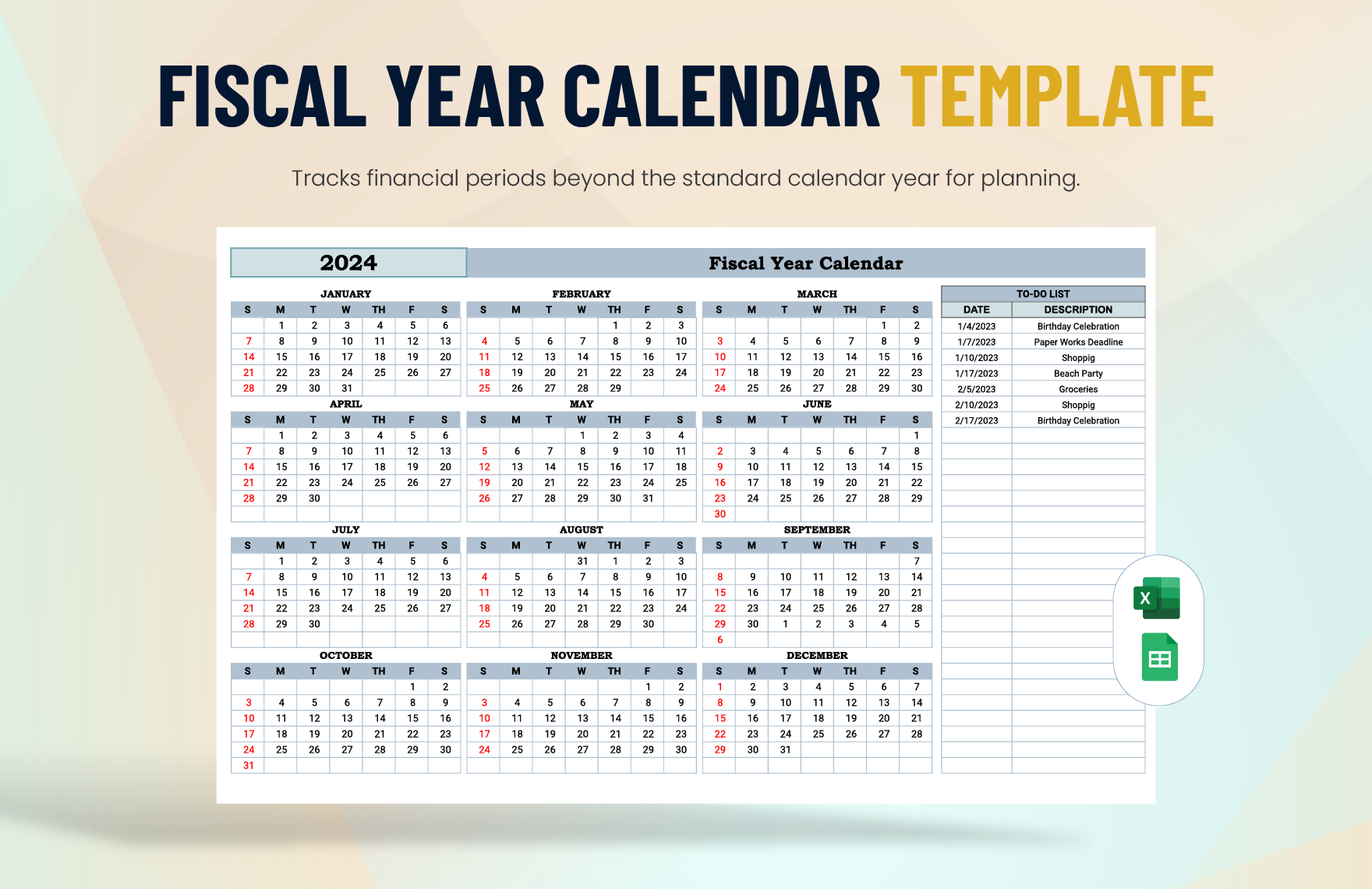 FISCAL YEAR CALENDAR TEMPLATE

Tracks financial periods beyond the standard calendar year for planning.

2024

Fiscal Year Calendar

JANUARY

| S | M | T | W | TH | F | S |
|---|---|---|---|---|---|---|
| | 1 | 2 | 3 | 4 | 5 | 6 |
| 7 | 8 | 9 | 10 | 11 | 12 | 13 |
| 14 | 15 | 16 | 17 | 18 | 19 | 20 |
| 21 | 22 | 23 | 24 | 25 | 26 | 27 |
| 28 | 29 | 30 | 31 | | | |

FEBRUARY

| S | M | T | W | TH | F | S |
|---|---|---|---|---|---|---|
| | | | | 1 | 2 | 3 |
| 4 | 5 | 6 | 7 | 8 | 9 | 10 |
| 11 | 12 | 13 | 14 | 15 | 16 | 17 |
| 18 | 19 | 20 | 21 | 22 | 23 | 24 |
| 25 | 26 | 27 | 28 | 29 | | |

MARCH

| S | M | T | W | TH | F | S |
|---|---|---|---|---|---|---|
| | | | | | 1 | 2 |
| 3 | 4 | 5 | 6 | 7 | 8 | 9 |
| 10 | 11 | 12 | 13 | 14 | 15 | 16 |
| 17 | 18 | 19 | 20 | 21 | 22 | 23 |
| 24 | 25 | 26 | 27 | 28 | 29 | 30 |

APRIL

| S | M | T | W | TH | F | S |
|---|---|---|---|---|---|---|
| | 1 | 2 | 3 | 4 | 5 | 6 |
| 7 | 8 | 9 | 10 | 11 | 12 | 13 |
| 14 | 15 | 16 | 17 | 18 | 19 | 20 |
| 21 | 22 | 23 | 24 | 25 | 26 | 27 |
| 28 | 29 | 30 | | | | |

MAY

| S | M | T | W | TH | F | S |
|---|---|---|---|---|---|---|
| | | | 1 | 2 | 3 | 4 |
| 5 | 6 | 7 | 8 | 9 | 10 | 11 |
| 12 | 13 | 14 | 15 | 16 | 17 | 18 |
| 19 | 20 | 21 | 22 | 23 | 24 | 25 |
| 26 | 27 | 28 | 29 | 30 | 31 | |

JUNE

| S | M | T | W | TH | F | S |
|---|---|---|---|---|---|---|
| | | | | | | 1 |
| 2 | 3 | 4 | 5 | 6 | 7 | 8 |
| 9 | 10 | 11 | 12 | 13 | 14 | 15 |
| 16 | 17 | 18 | 19 | 20 | 21 | 22 |
| 23 | 24 | 25 | 26 | 27 | 28 | 29 |
| 30 | | | | | | |

JULY

| S | M | T | W | TH | F | S |
|---|---|---|---|---|---|---|
| | 1 | 2 | 3 | 4 | 5 | 6 |
| 7 | 8 | 9 | 10 | 11 | 12 | 13 |
| 14 | 15 | 16 | 17 | 18 | 19 | 20 |
| 21 | 22 | 23 | 24 | 25 | 26 | 27 |
| 28 | 29 | 30 | | | | |

AUGUST

| S | M | T | W | TH | F | S |
|---|---|---|---|---|---|---|
| | | | 31 | 1 | 2 | 3 |
| 4 | 5 | 6 | 7 | 8 | 9 | 10 |
| 11 | 12 | 13 | 14 | 15 | 16 | 17 |
| 18 | 19 | 20 | 21 | 22 | 23 | 24 |
| 25 | 26 | 27 | 28 | 29 | 30 | |

SEPTEMBER

| S | M | T | W | TH | F | S |
|---|---|---|---|---|---|---|
| | | | | | | 7 |
| 8 | 9 | 10 | 11 | 12 | 13 | 14 |
| 15 | 16 | 17 | 18 | 19 | 20 | 21 |
| 22 | 23 | 24 | 25 | 26 | 27 | 28 |
| 29 | 30 | 1 | 2 | 3 | 4 | 5 |
| 6 | | | | | | |

OCTOBER

| S | M | T | W | TH | F | S |
|---|---|---|---|---|---|---|
| | | | | | 1 | 2 |
| 3 | 4 | 5 | 6 | 7 | 8 | 9 |
| 10 | 11 | 12 | 13 | 14 | 15 | 16 |
| 17 | 18 | 19 | 20 | 21 | 22 | 23 |
| 24 | 25 | 26 | 27 | 28 | 29 | 30 |
| 31 | | | | | | |

NOVEMBER

| S | M | T | W | TH | F | S |
|---|---|---|---|---|---|---|
| | | | | | 1 | 2 |
| 3 | 4 | 5 | 6 | 7 | 8 | 9 |
| 10 | 11 | 12 | 13 | 14 | 15 | 16 |
| 17 | 18 | 19 | 20 | 21 | 22 | 23 |
| 24 | 25 | 26 | 27 | 28 | 29 | 30 |

DECEMBER

| S | M | T | W | TH | F | S |
|---|---|---|---|---|---|---|
| 1 | 2 | 3 | 4 | 5 | 6 | 7 |
| 8 | 9 | 10 | 11 | 12 | 13 | 14 |
| 15 | 16 | 17 | 18 | 19 | 20 | 21 |
| 22 | 23 | 24 | 25 | 26 | 27 | 28 |
| 29 | 30 | 31 | | | | |

TO-DO LIST

| DATE | DESCRIPTION |
|---|---|
| 1/4/2023 | Birthday Celebration |
| 1/7/2023 | Paper Works Deadline |
| 1/10/2023 | Shoppig |
| 1/17/2023 | Beach Party |
| 2/5/2023 | Groceries |
| 2/10/2023 | Shoppig |
| 2/17/2023 | Birthday Celebration |

X